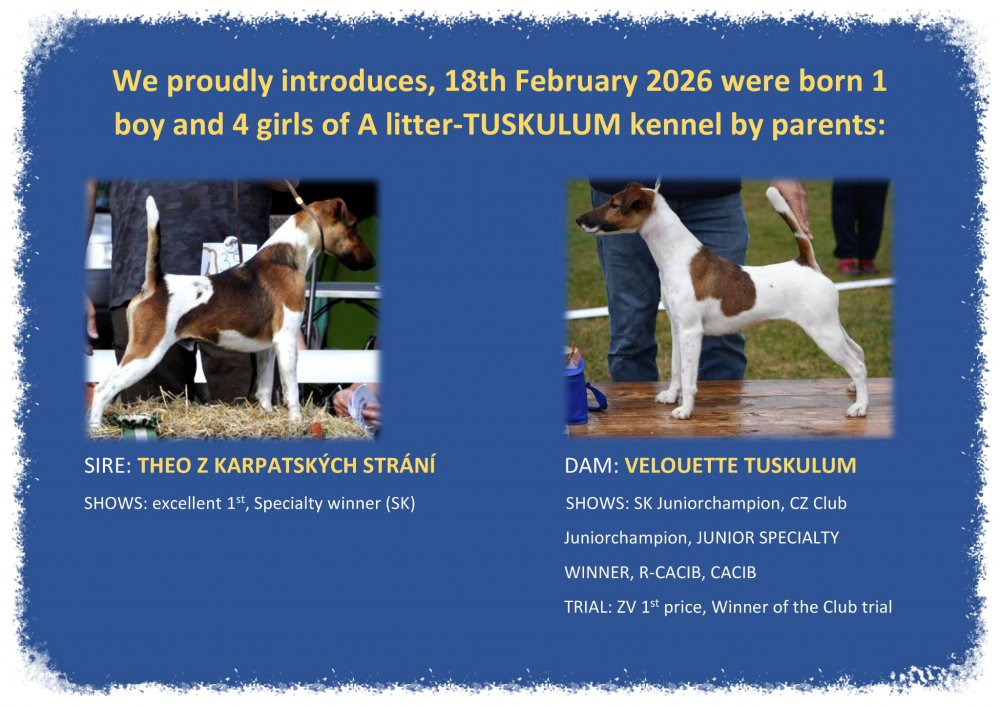 We proudly introduces, 18th February 2026 were born 1 boy and 4 girls of A litter-TUSKULUM kennel by parents:

SIRE: THEO Z KARPATSKÝCH STRÁNÍ

SHOWS: excellent 1$^{st}$, Specialty winner (SK)

DAM: VELOUETTE TUSKULUM

SHOWS: SK Juniorchampion, CZ Club Juniorchampion, JUNIOR SPECIALTY WINNER, R-CACIB, CACIB

TRIAL: ZV 1$^{st}$ price, Winner of the Club trial